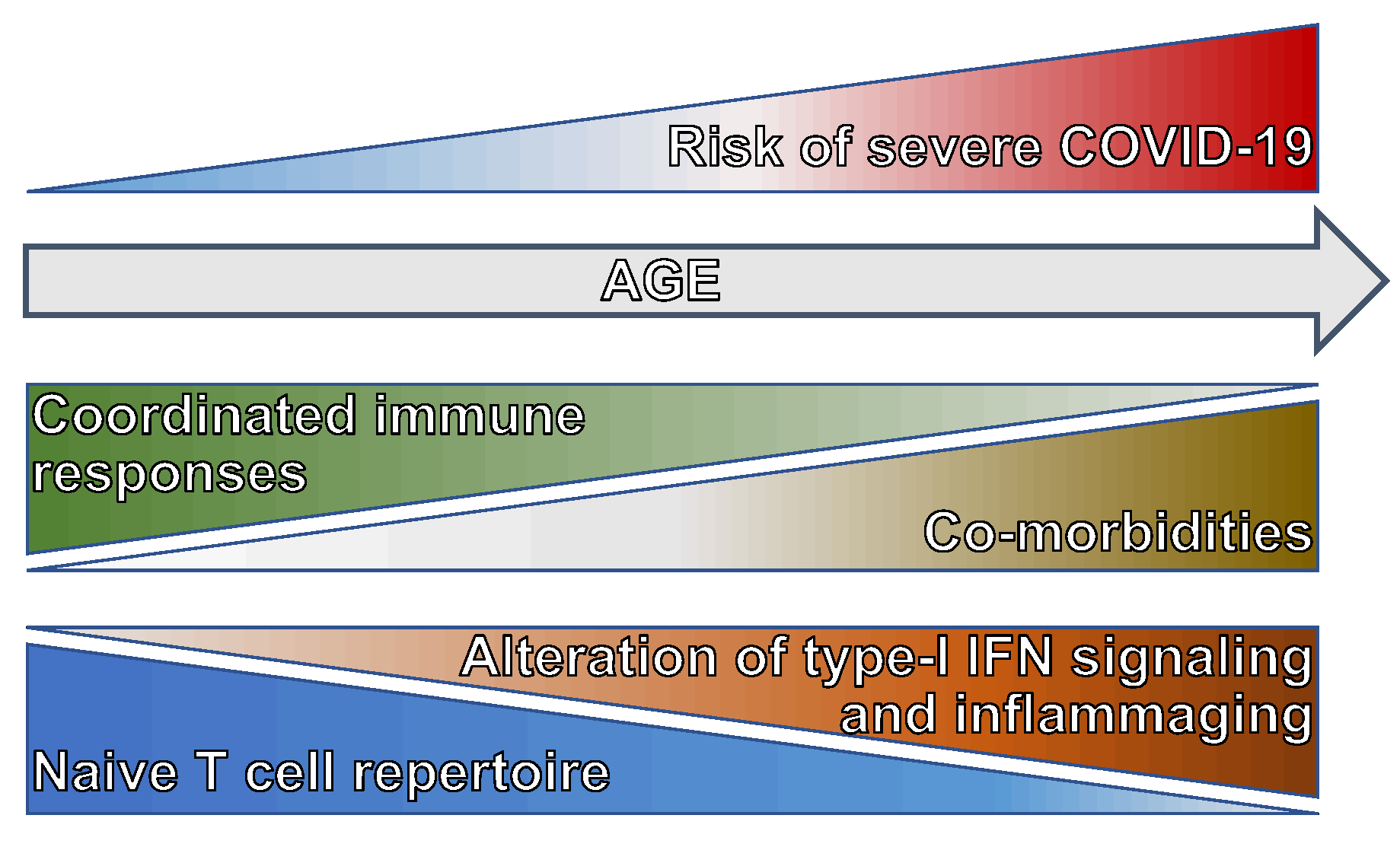 Risk of severe COVID-19

AGE

Coordinated immune responses

Co-morbidities

Alteration of type-I IFN signaling and inflammaging

Naive T cell repertoire